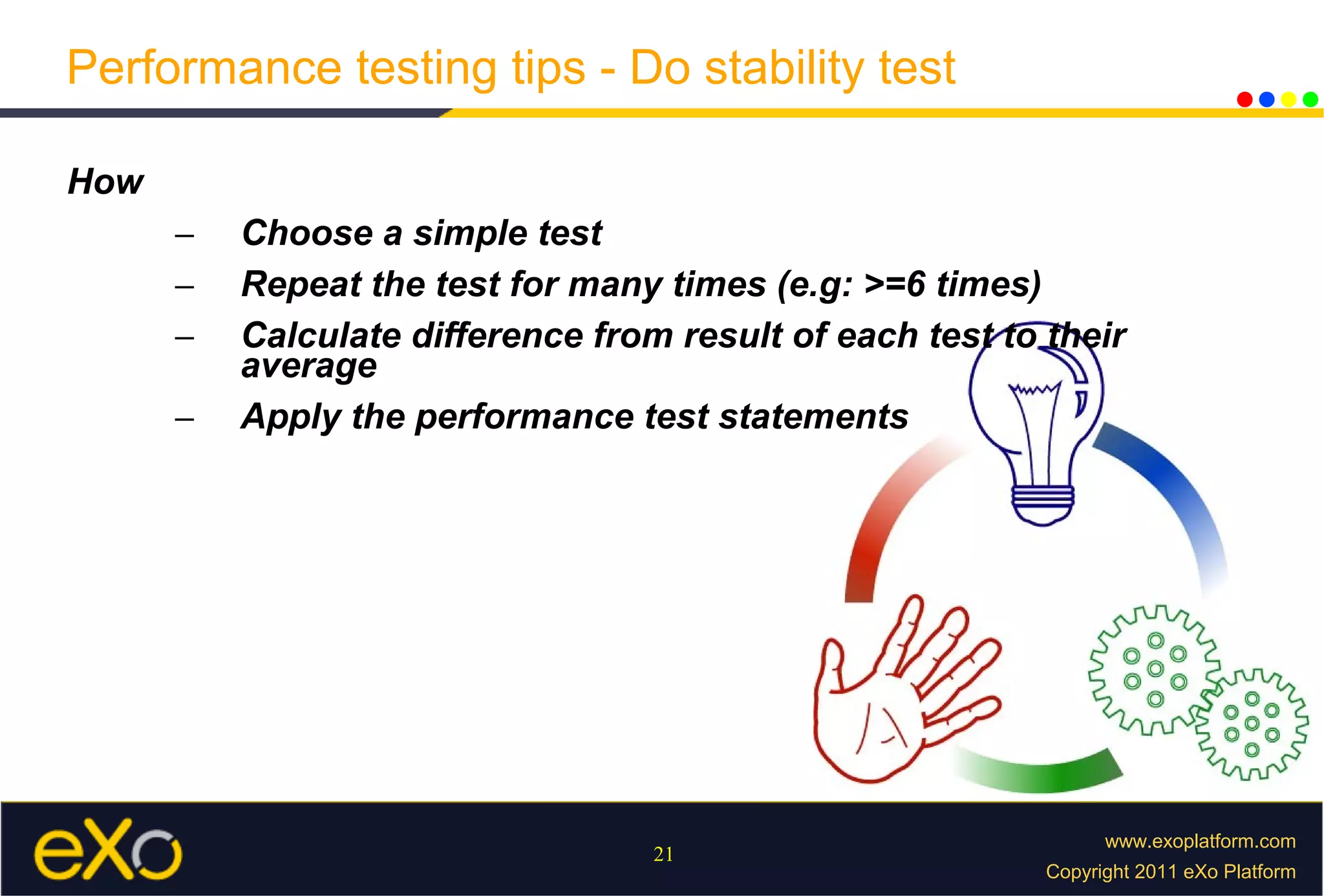 Performance testing tips - Do stability test

How

– Choose a simple test

– Repeat the test for many times (e.g: >=6 times)

– Calculate difference from result of each test to their average

– Apply the performance test statements

eXo

21

www.exoplatform.com
Copyright 2011 eXo Platform